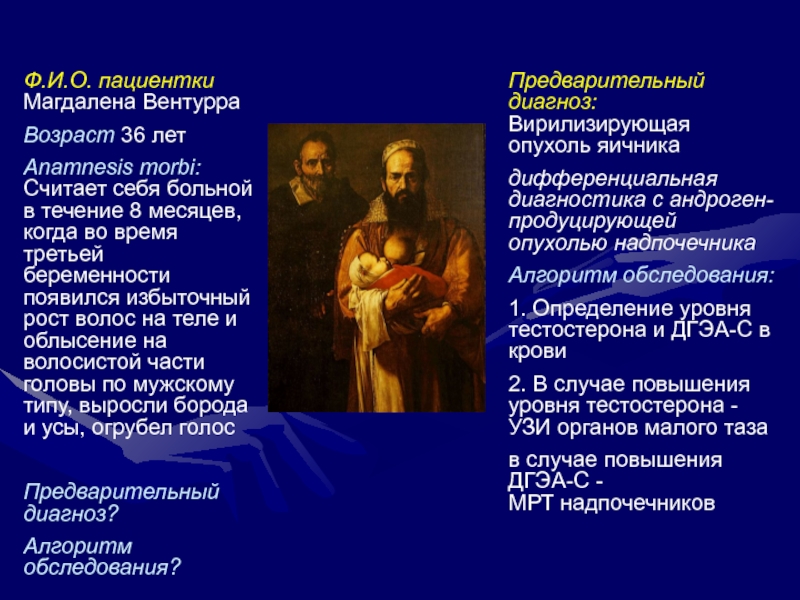 Ф.И.О. пациентки
Магдалена Вентурра

Возраст 36 лет

Anamnesis morbi:
Считает себя больной в течение 8 месяцев, когда во время третьей беременности появился избыточный рост волос на теле и облысение на волосистой части головы по мужскому типу, выросли борода и усы, огрубел голос

Предварительный диагноз?

Алгоритм обследования?

Предварительный диагноз:
Вирилизирующая опухоль яичника

дифференциальная диагностика с андроген-продуцирующей опухолью надпочечника

Алгоритм обследования:

1. Определение уровня тестостерона и ДГЭА-С в крови

2. В случае повышения уровня тестостерона - УЗИ органов малого таза

в случае повышения ДГЭА-С - МРТ надпочечников